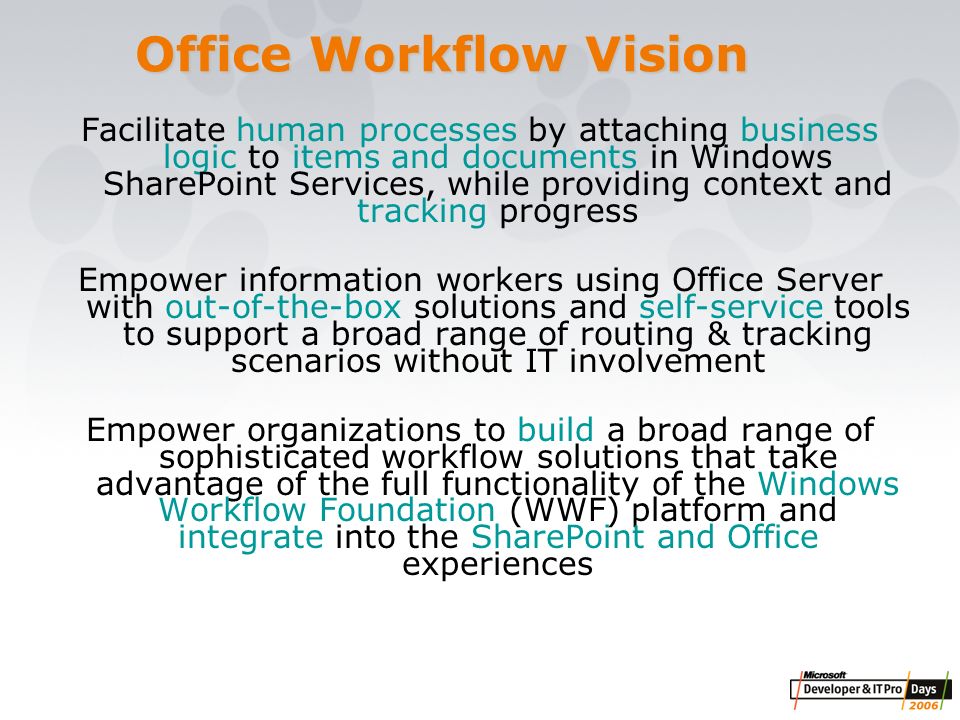 Office Workflow Vision

Facilitate human processes by attaching business logic to items and documents in Windows SharePoint Services, while providing context and tracking progress

Empower information workers using Office Server with out-of-the-box solutions and self-service tools to support a broad range of routing & tracking scenarios without IT involvement

Empower organizations to build a broad range of sophisticated workflow solutions that take advantage of the full functionality of the Windows Workflow Foundation (WWF) platform and integrate into the SharePoint and Office experiences

Microsoft Developer & IT Pro Days 2006